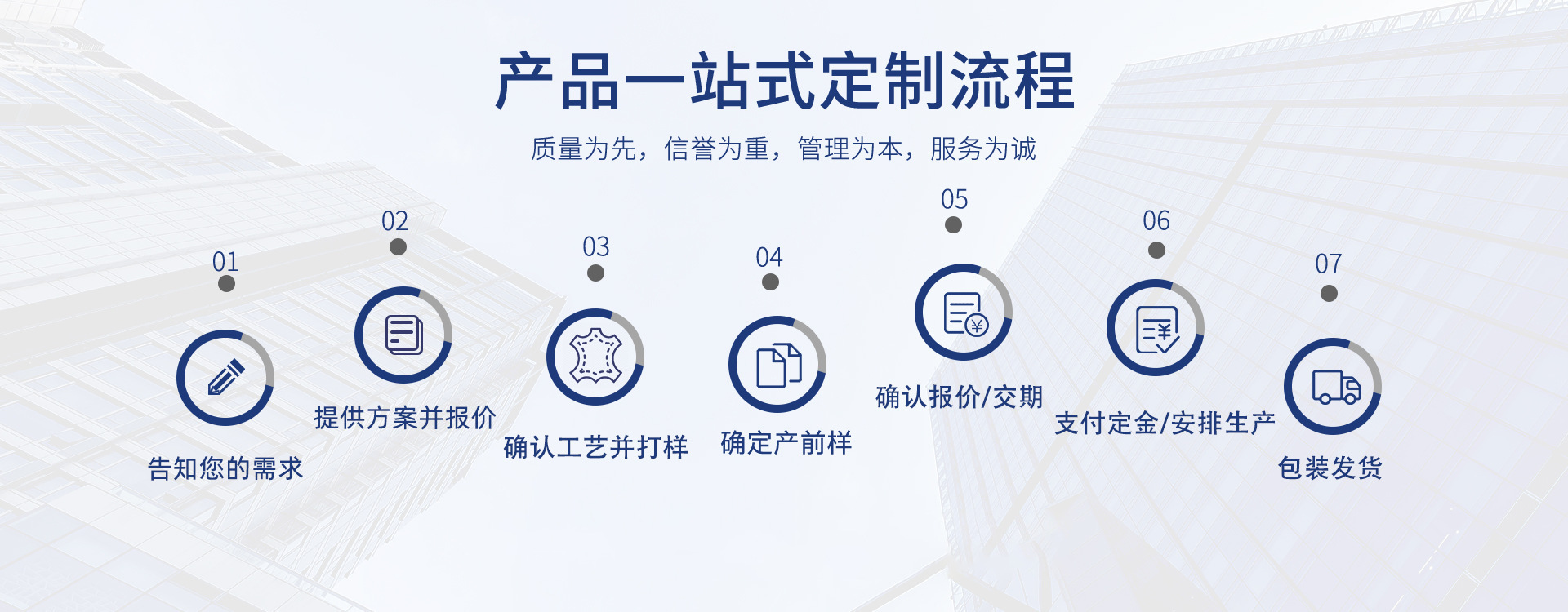 产品一站式定制流程

质量为先，信誉为重，管理为本，服务为诚

01
告知您的需求

02
提供方案并报价

03
确认工艺并打样

04
确定产前样

05
确认报价/交期

06
支付定金/安排生产

07
包装发货